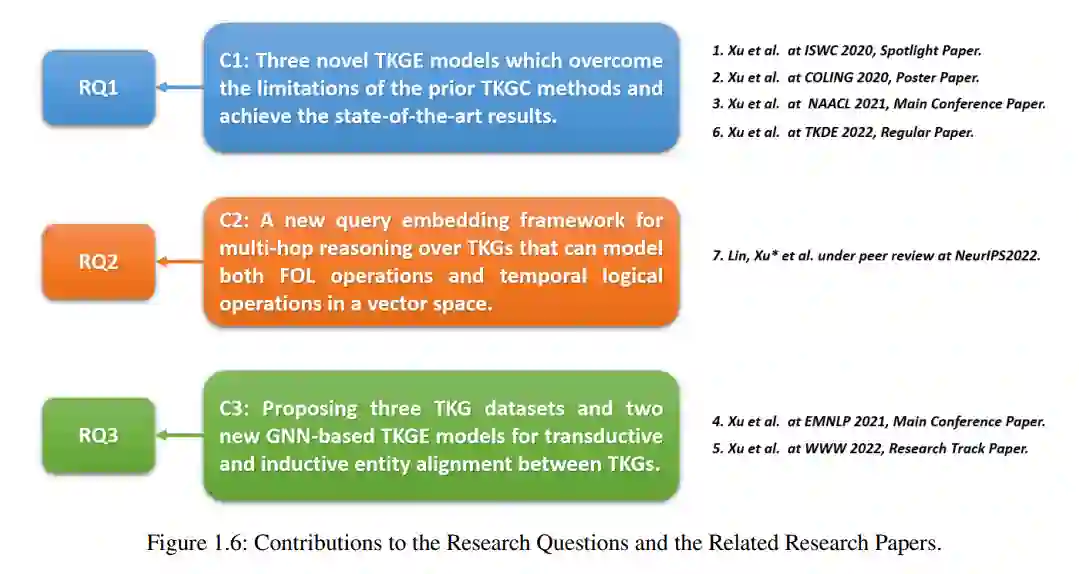 RQ1

C1: Three novel TKGE models which overcome the limitations of the prior TKGC methods and achieve the state-of-the-art results.

1. Xu et al. at ISWC 2020, Spotlight Paper.
2. Xu et al. at COLING 2020, Poster Paper.
3. Xu et al. at NAACL 2021, Main Conference Paper.
6. Xu et al. at TKDE 2022, Regular Paper.

RQ2

C2: A new query embedding framework for multi-hop reasoning over TKGs that can model both FOL operations and temporal logical operations in a vector space.

7. Lin, Xu* et al. under peer review at NeurIPS2022.

RQ3

C3: Proposing three TKG datasets and two new GNN-based TKGE models for transductive and inductive entity alignment between TKGs.

4. Xu et al. at EMNLP 2021, Main Conference Paper.
5. Xu et al. at WWW 2022, Research Track Paper.

Figure 1.6: Contributions to the Research Questions and the Related Research Papers.